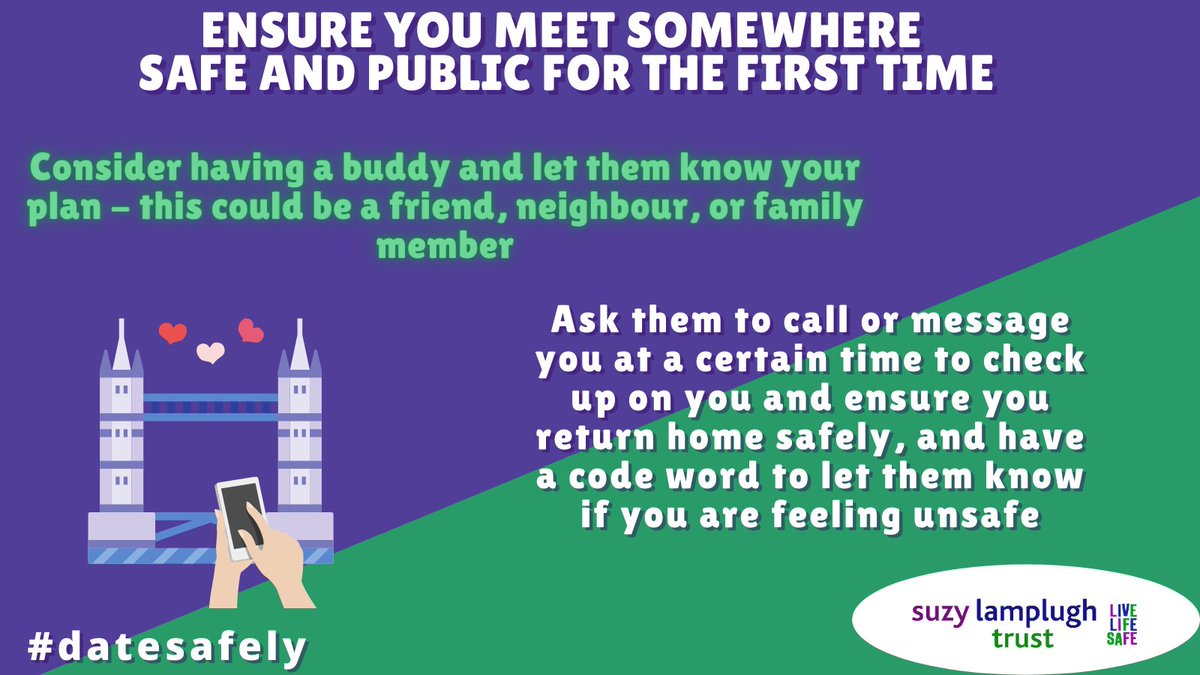 ENSURE YOU MEET SOMEWHERE SAFE AND PUBLIC FOR THE FIRST TIME

Consider having a buddy and let them know your plan – this could be a friend, neighbour, or family member

Ask them to call or message you at a certain time to check up on you and ensure you return home safely, and have a code word to let them know if you are feeling unsafe

#datesafely

suzy lamplugh trust

LIVE LIFE SAFE